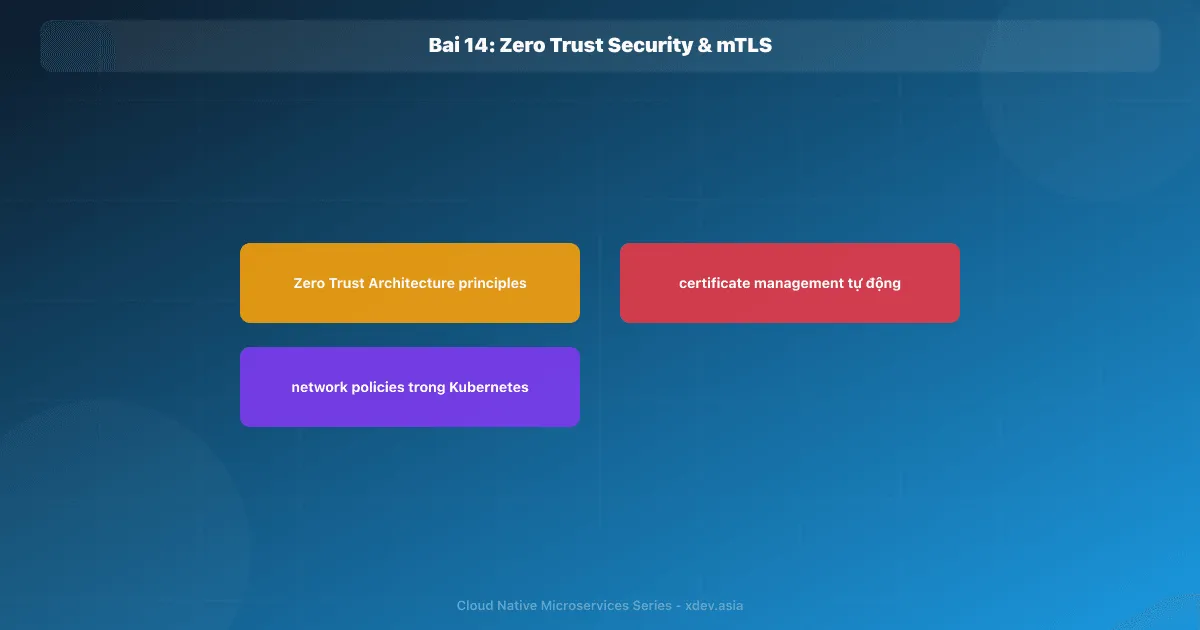 Bai 14: Zero Trust Security & mTLS

Zero Trust Architecture principles

certificate management tự động

network policies trong Kubernetes

Cloud Native Microservices Series - xdev.asia